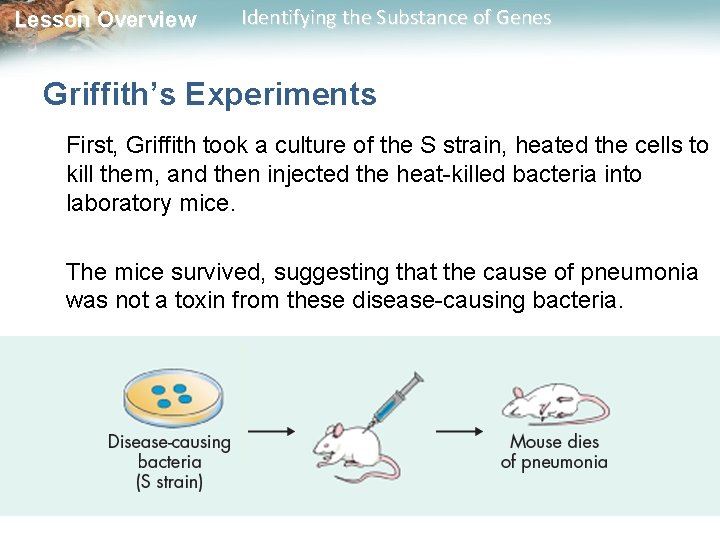 Lesson Overview Identifying the Substance of Genes

Griffith's Experiments

First, Griffith took a culture of the S strain, heated the cells to kill them, and then injected the heat-killed bacteria into laboratory mice.

The mice survived, suggesting that the cause of pneumonia was not a toxin from these disease-causing bacteria.

Disease-causing bacteria (S strain)

Mouse dies of pneumonia